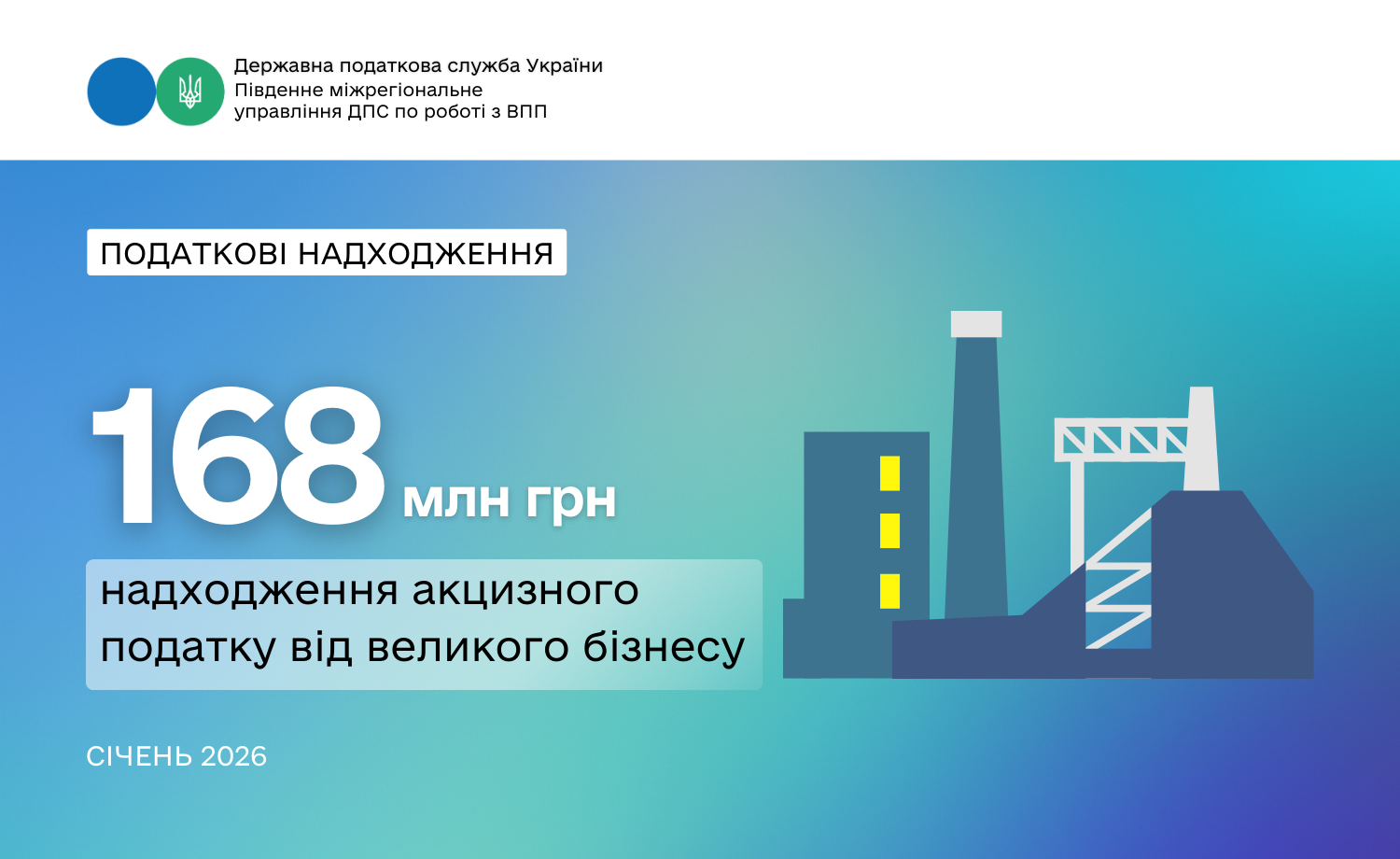 Державна податкова служба України
Південне міжрегіональне
управління ДПС по роботі з ВПП

ПОДАТКОВІ НАДХОДЖЕННЯ

168 млн грн

надходження акцизного податку від великого бізнесу

СІЧЕНЬ 2026